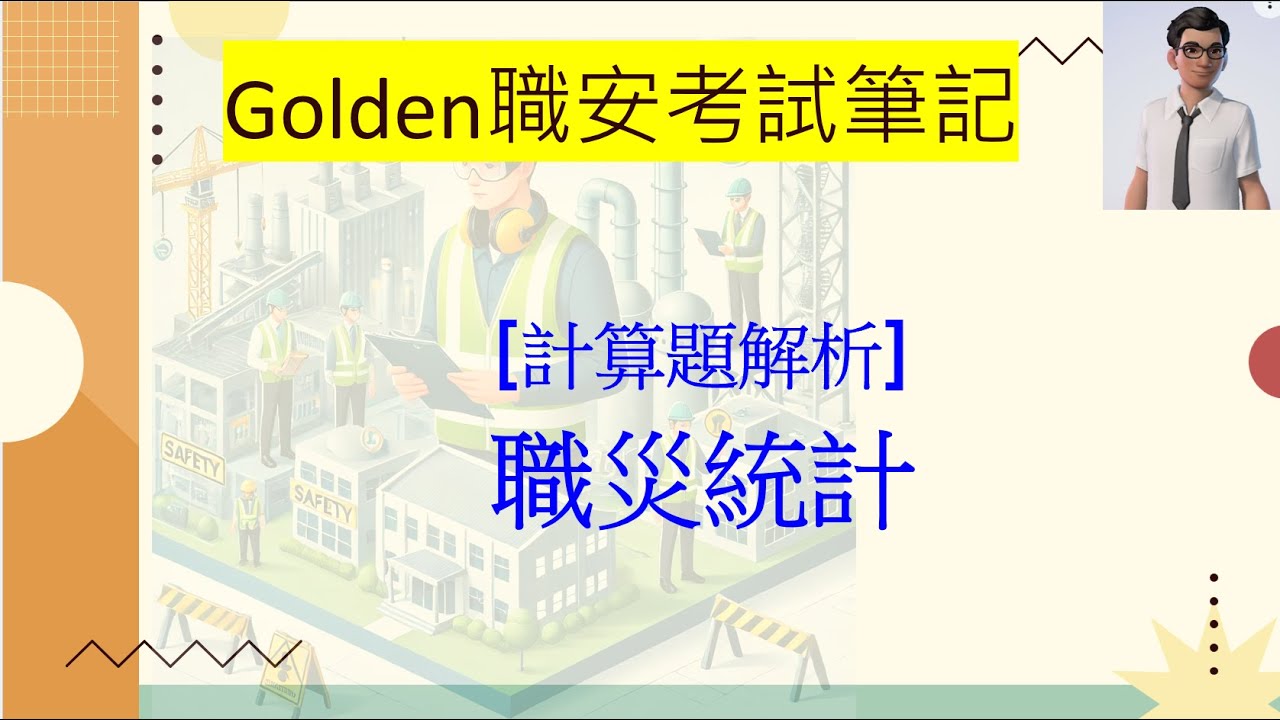 Golden職安考試筆記

[計算題解析]
職災統計

SAFETY

SAFETY